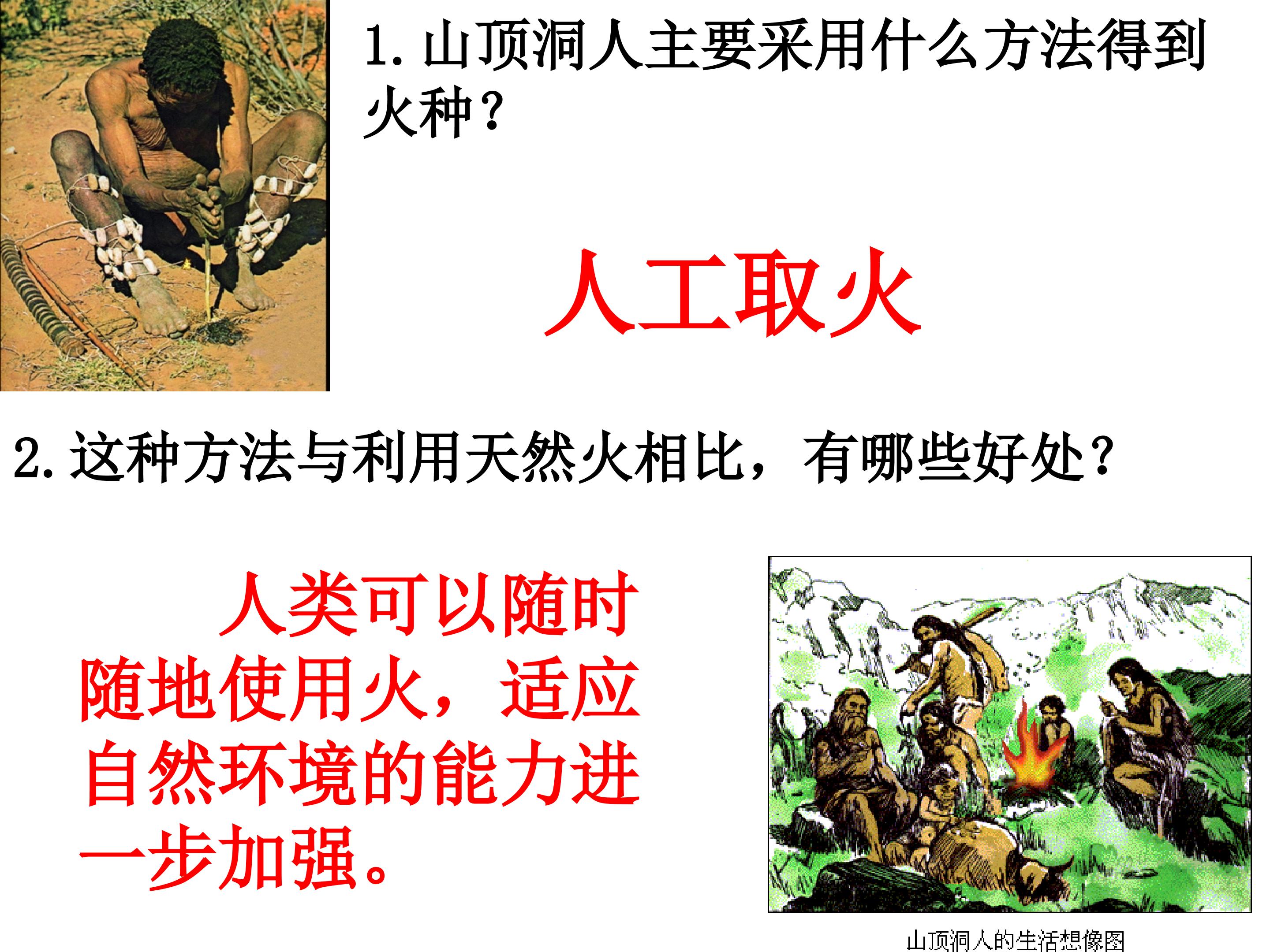 1. 山顶洞人主要采用什么方法得到火种？

人工取火

2. 这种方法与利用天然火相比，有哪些好处？

人类可以随时随地使用火，适应自然环境的能力进一步加强。

山顶洞人的生活想像图